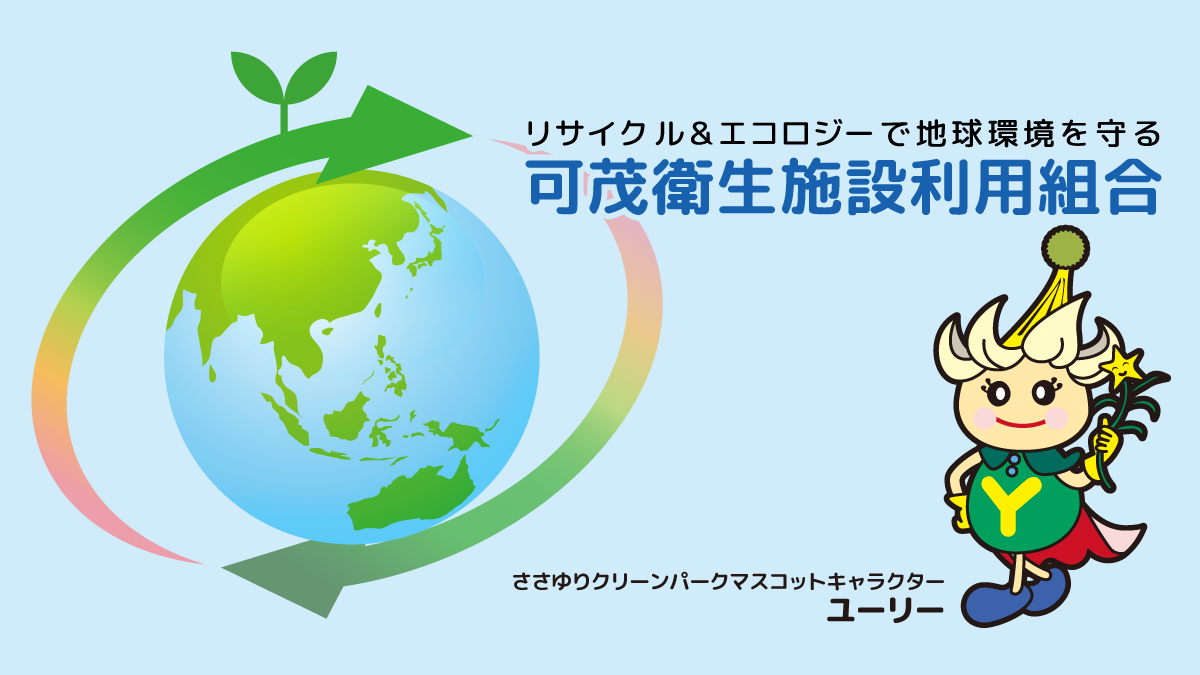 リサイクル&エコロジーで地球環境を守る
可茂衛生施設利用組合

Y

ささゆりクリーンパークマスコットキャラクター
ユーリー